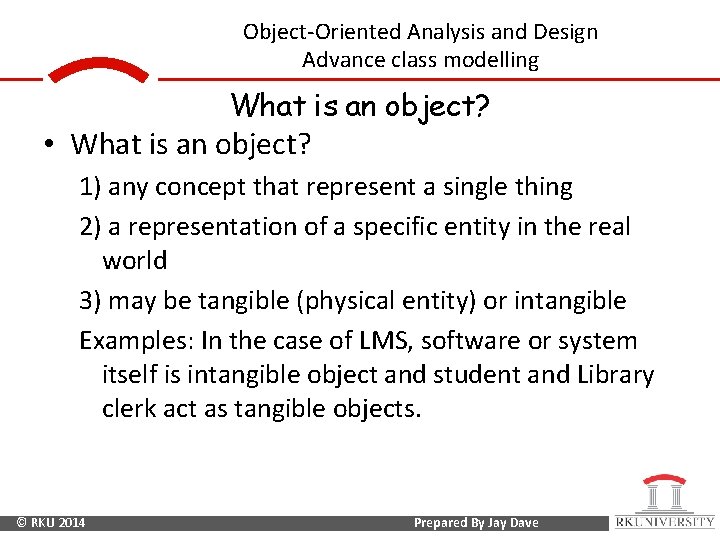 Object-Oriented Analysis and Design
Advance class modelling

What is an object?

• What is an object?

1) any concept that represent a single thing

2) a representation of a specific entity in the real world

3) may be tangible (physical entity) or intangible

Examples: In the case of LMS, software or system itself is intangible object and student and Library clerk act as tangible objects.

© RKU 2014

Prepared By Jay Dave

RK UNIVERSITY